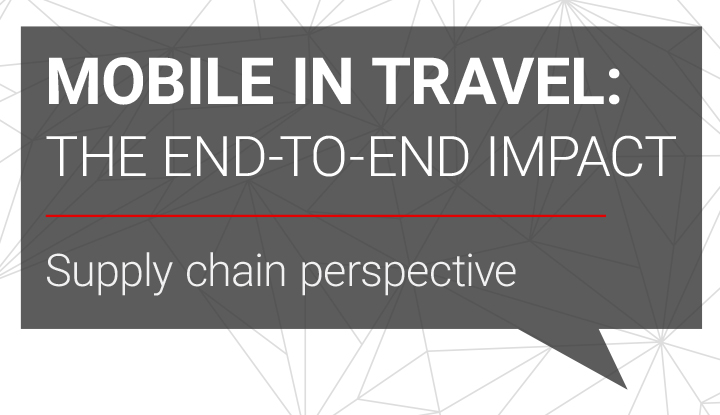 MOBILE IN TRAVEL:
THE END-TO-END IMPACT

Supply chain perspective